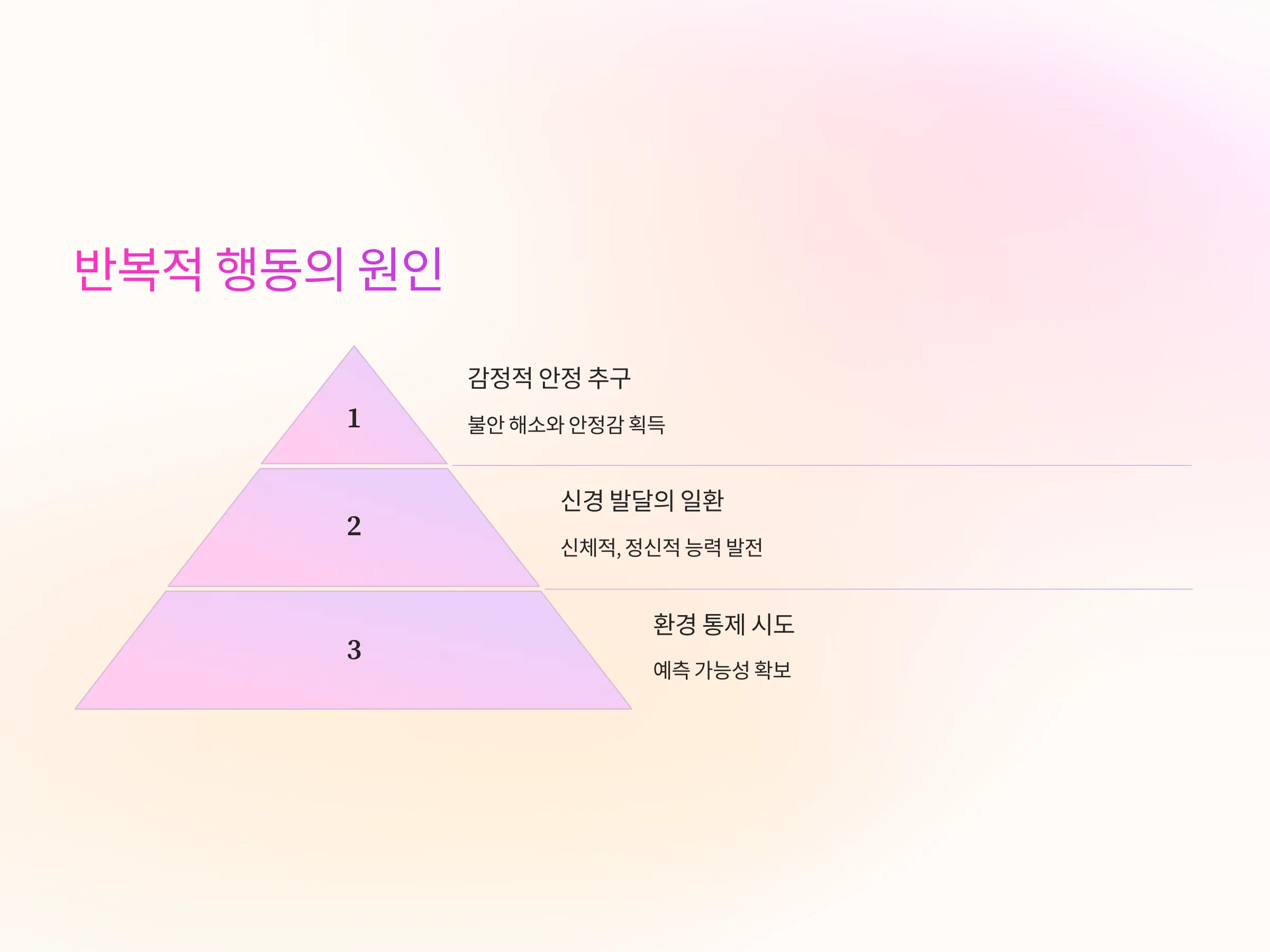 반복적 행동의 원인

1

감정적 안정 추구

불안 해소와 안정감 획득

2

신경 발달의 일환

신체적, 정신적 능력 발전

3

환경 통제 시도

예측 가능성 확보